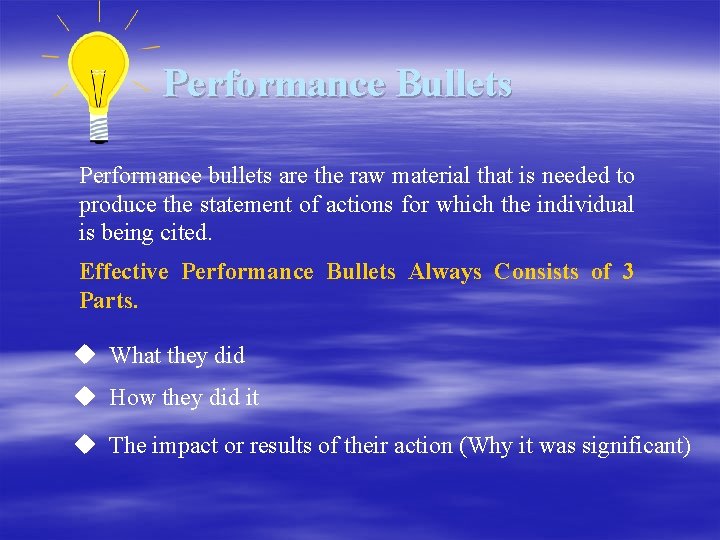 Performance Bullets

Performance bullets are the raw material that is needed to produce the statement of actions for which the individual is being cited.

Effective Performance Bullets Always Consists of 3 Parts.

◆ What they did

◆ How they did it

◆ The impact or results of their action (Why it was significant)